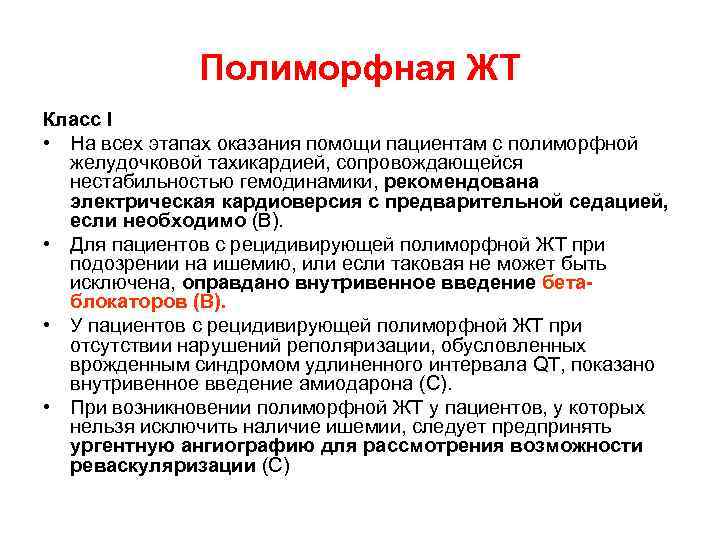 Полиморфная ЖТ

Класс I

• На всех этапах оказания помощи пациентам с полиморфной желудочковой тахикардией, сопровождающейся нестабильностью гемодинамики, рекомендована электрическая кардиоверсия с предварительной седацией, если необходимо (В).

• Для пациентов с рецидивирующей полиморфной ЖТ при подозрении на ишемию, или если таковая не может быть исключена, оправдано внутривенное введение бета-блокаторов (В).

• У пациентов с рецидивирующей полиморфной ЖТ при отсутствии нарушений реполяризации, обусловленных врожденным синдромом удлиненного интервала QT, показано внутривенное введение амиодарона (С).

• При возникновении полиморфной ЖТ у пациентов, у которых нельзя исключить наличие ишемии, следует предпринять ургентную ангиографию для рассмотрения возможности реваскуляризации (С)